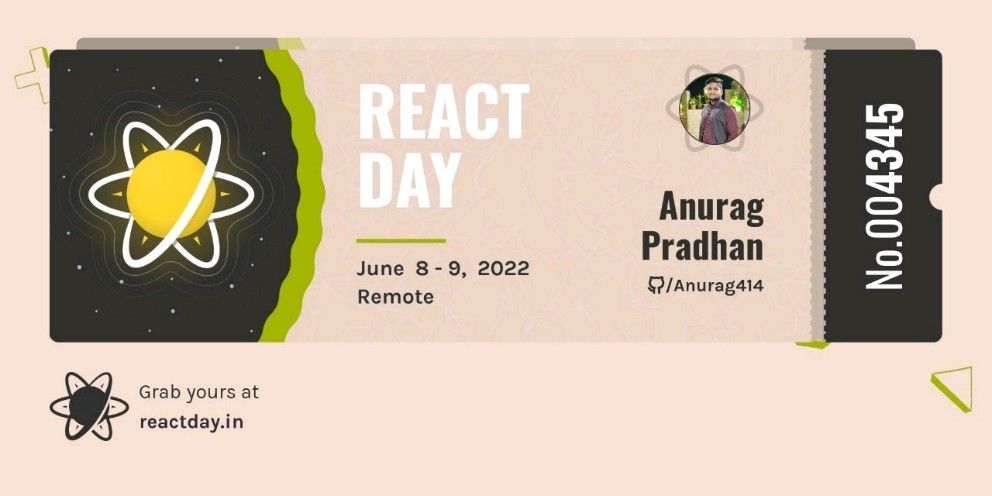 REACT DAY

June 8 - 9, 2022
Remote

Anurag Pradhan
/Anurag414

No.004345

Grab yours at
reactday.in